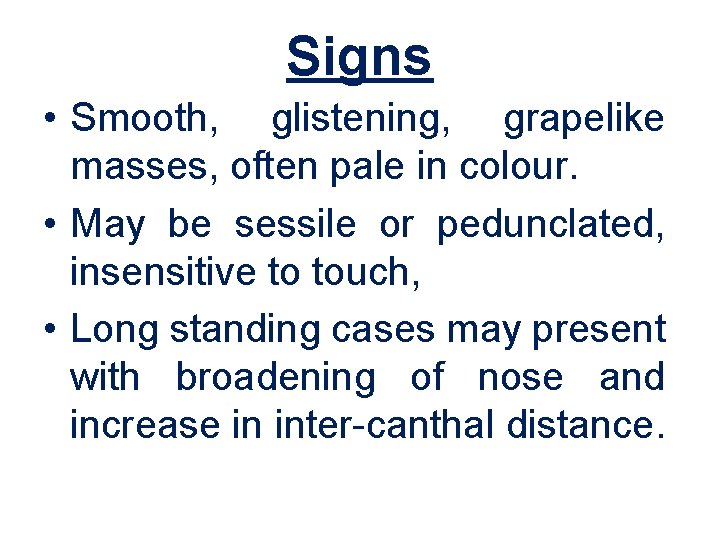 Signs

• Smooth, glistening, grapelike masses, often pale in colour.

• May be sessile or pedunclated, insensitive to touch,

• Long standing cases may present with broadening of nose and increase in inter-canthal distance.